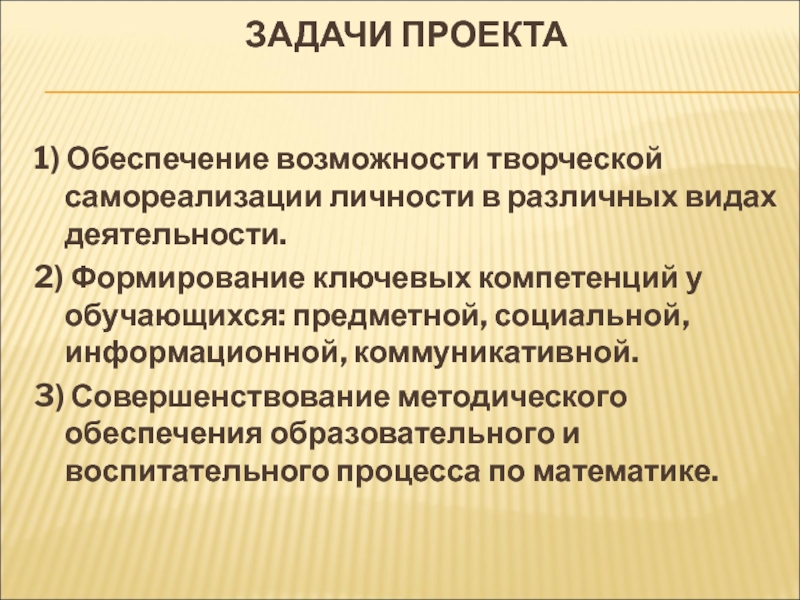 ЗАДАЧИ ПРОЕКТА

1) Обеспечение возможности творческой самореализации личности в различных видах деятельности.

2) Формирование ключевых компетенций у обучающихся: предметной, социальной, информационной, коммуникативной.

3) Совершенствование методического обеспечения образовательного и воспитательного процесса по математике.